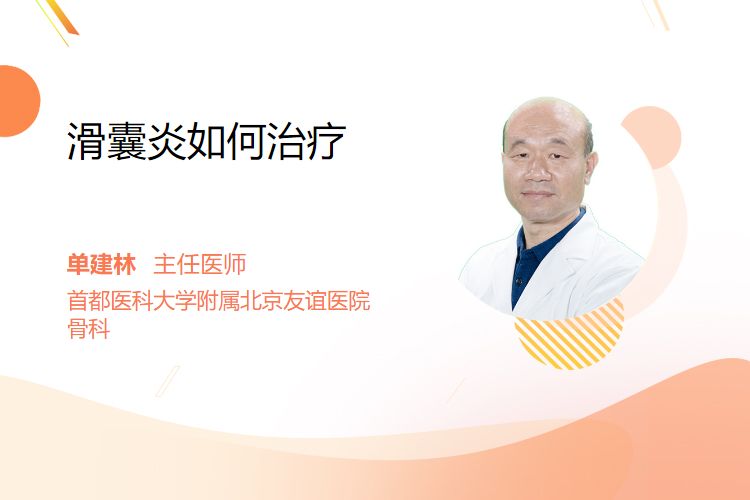 滑囊炎如何治疗

单建林 主任医师
首都医科大学附属北京友谊医院
骨科